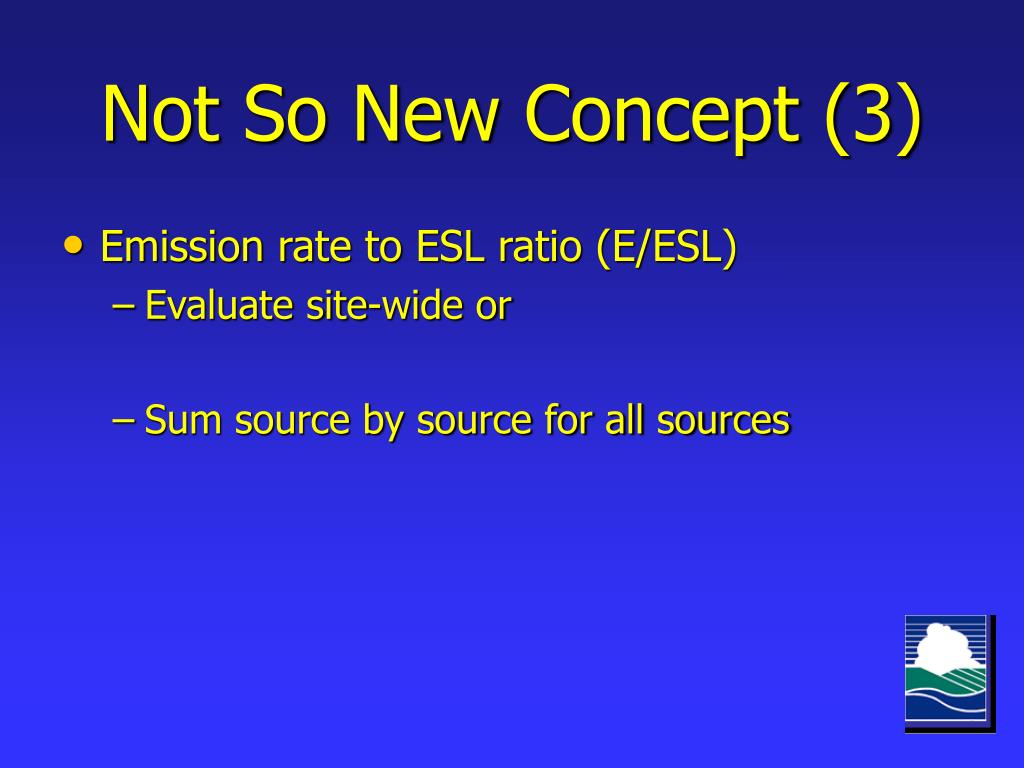 Not So New Concept (3)

• Emission rate to ESL ratio (E/ESL)
– Evaluate site-wide or

– Sum source by source for all sources